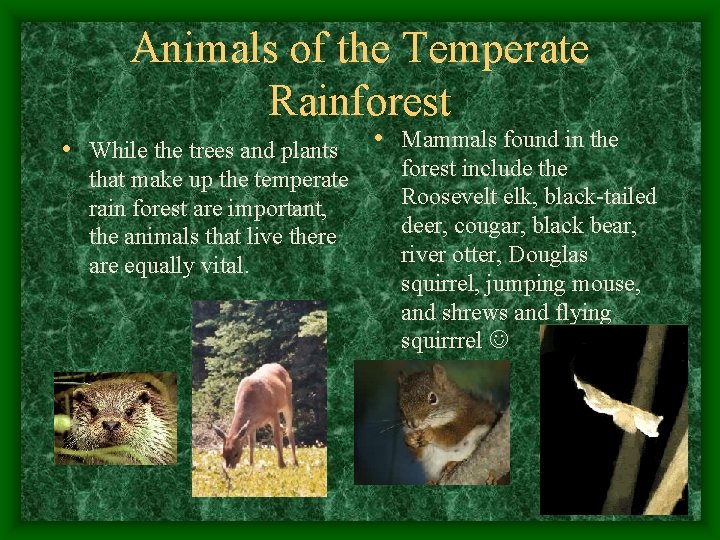 Animals of the Temperate Rainforest

• While the trees and plants that make up the temperate rain forest are important, the animals that live there are equally vital.

• Mammals found in the forest include the Roosevelt elk, black-tailed deer, cougar, black bear, river otter, Douglas squirrel, jumping mouse, and shrews and flying squirrrel ☺